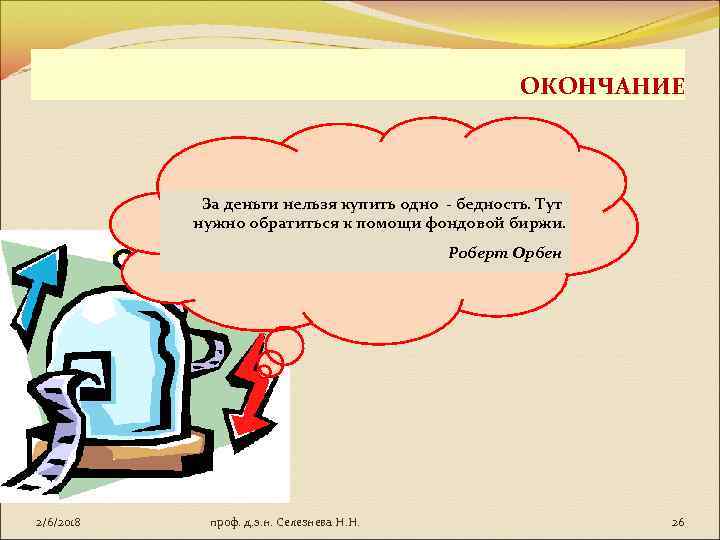 ОКОНЧАНИЕ

За деньги нельзя купить одно - бедность. Тут нужно обратиться к помощи фондовой биржи.

Роберт Орбен

2/6/2018

проф. д.э.н. Селезнева Н.Н.

26